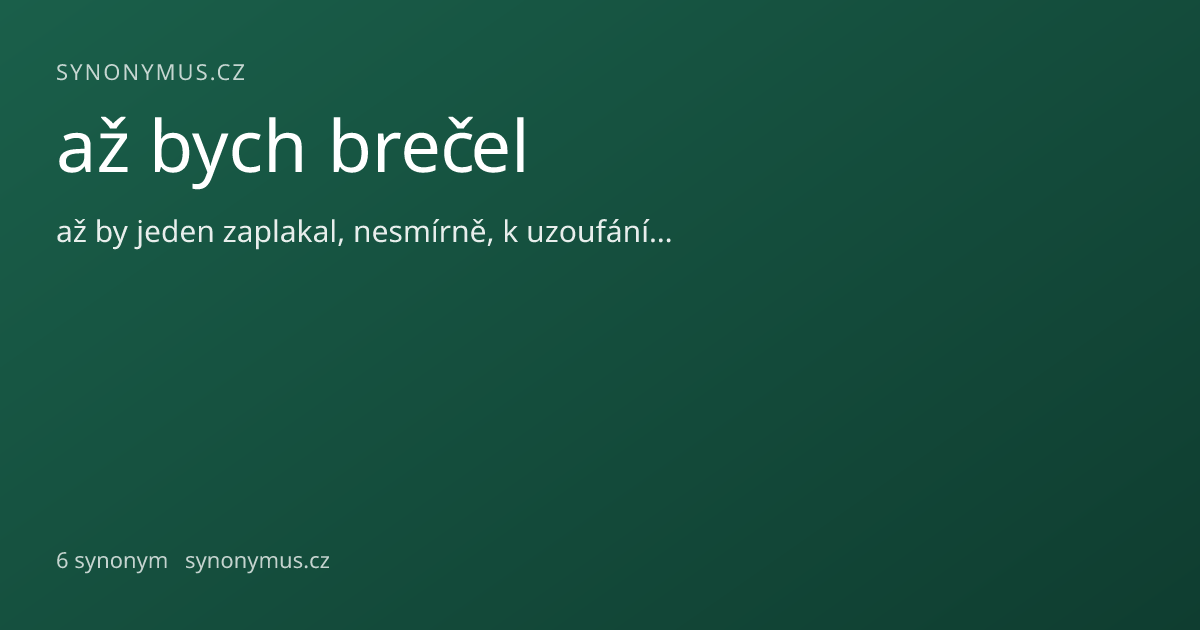 SYNONYMUS.CZ

až bych brečel

až by jeden zaplakal, nesmírně, k uzoufání…

6 synonym synonymus.cz